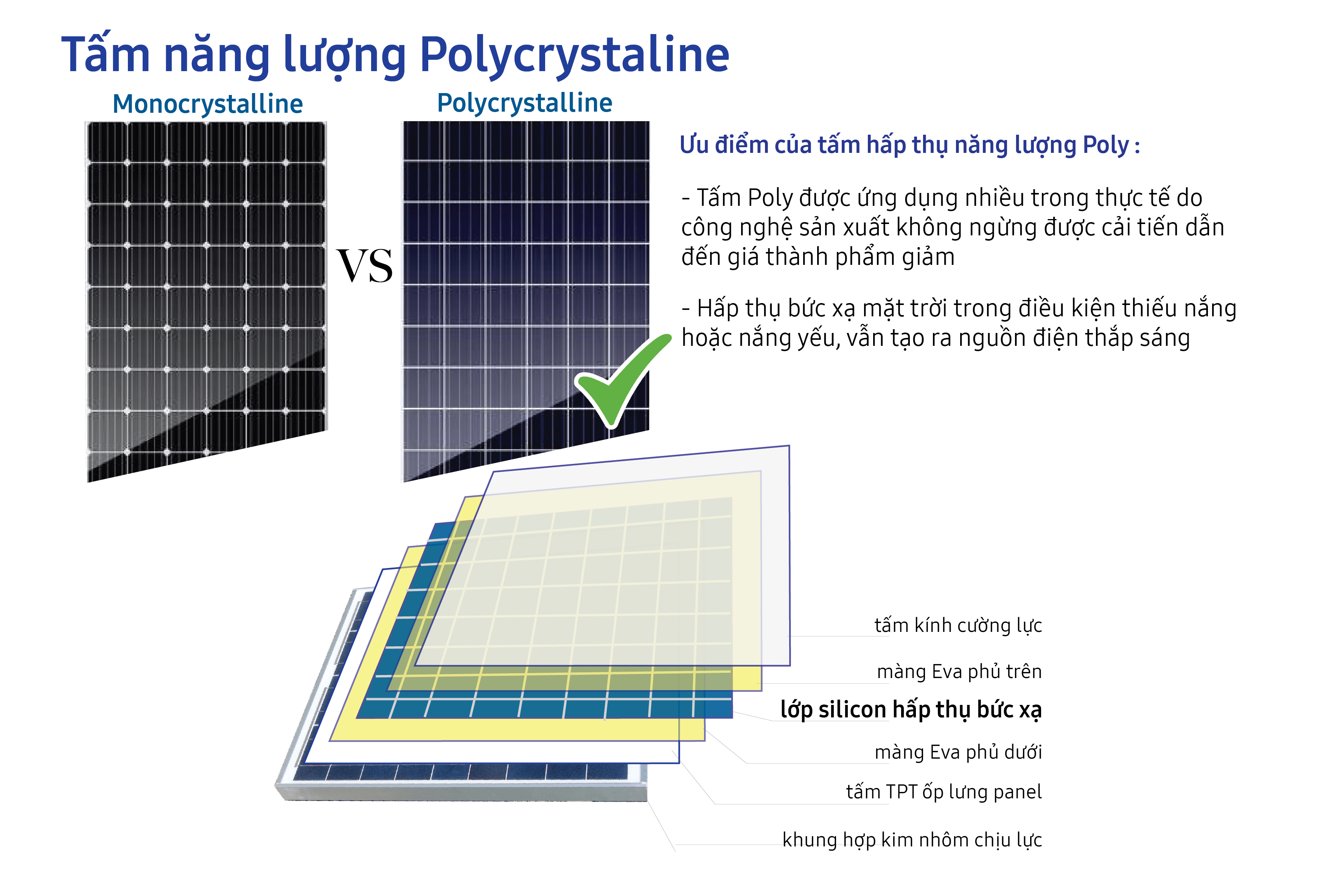 Tấm năng lượng Polycrystaline

Monocrystalline

VS

Polycrystalline

Ưu điểm của tấm hấp thụ năng lượng Poly :

- Tấm Poly được ứng dụng nhiều trong thực tế do công nghệ sản xuất không ngừng được cải tiến dẫn đến giá thành phẩm giảm

- Hấp thụ bức xạ mặt trời trong điều kiện thiếu nắng hoặc nắng yếu, vẫn tạo ra nguồn điện thắp sáng

tấm kính cường lực

màng Eva phủ trên

lớp silicon hấp thụ bức xạ

màng Eva phủ dưới

tấm TPT ốp lưng panel

khung hợp kim nhôm chịu lực